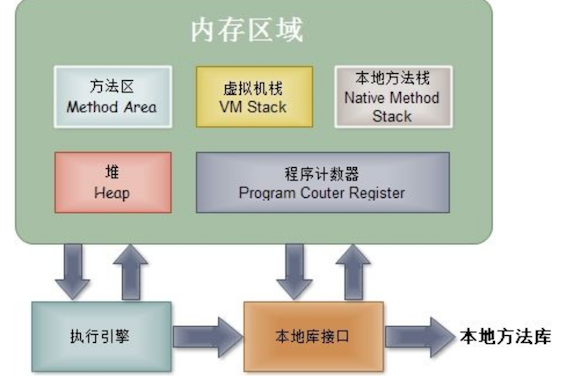 内存区域

方法区
Method Area

虚拟机栈
VM Stack

本地方法栈
Native Method Stack

堆
Heap

程序计数器
Program Couter Register

执行引擎

本地库接口

本地方法库